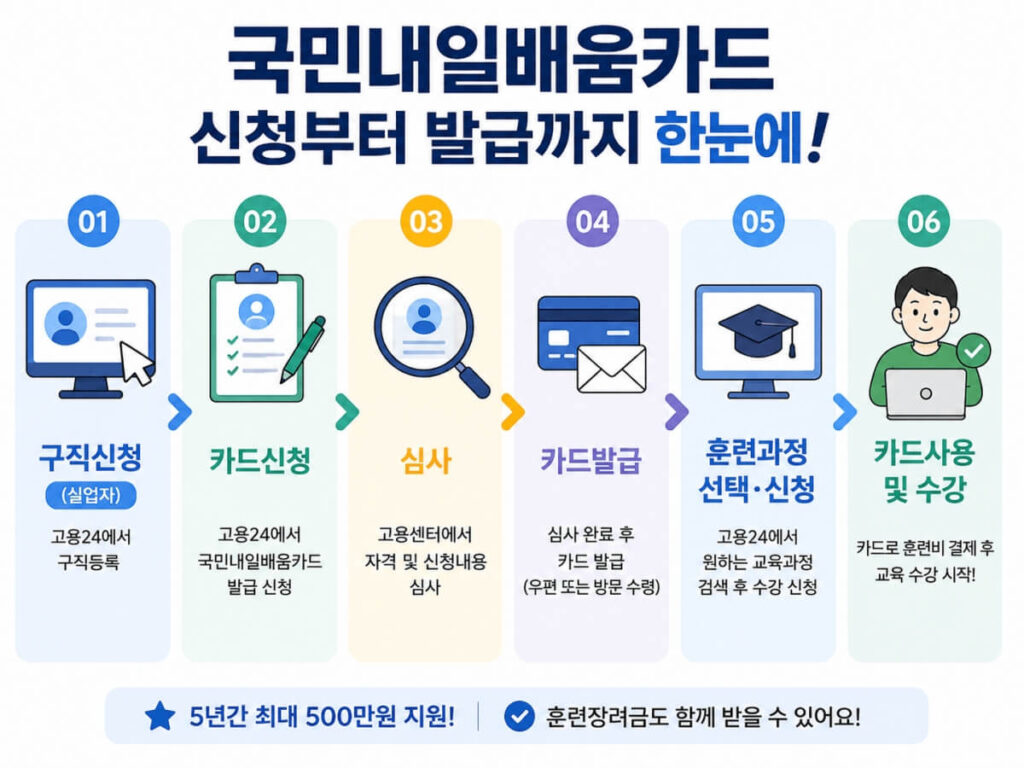 국민내일배움카드
신청부터 발급까지 한눈에!

01
구직신청
(실업자)
고용24에서 구직등록

02
카드신청
고용24에서 국민내일배움카드 발급 신청

03
심사
고용센터에서 자격 및 신청내용 심사

04
카드발급
심사 완료 후 카드 발급 (우편 또는 방문 수령)

05
훈련과정 선택·신청
고용24에서 원하는 교육과정 검색 후 수강 신청

06
카드사용 및 수강
카드로 훈련비 결제 후 교육 수강 시작!

5년간 최대 500만원 지원!
훈련장려금도 함께 받을 수 있어요!